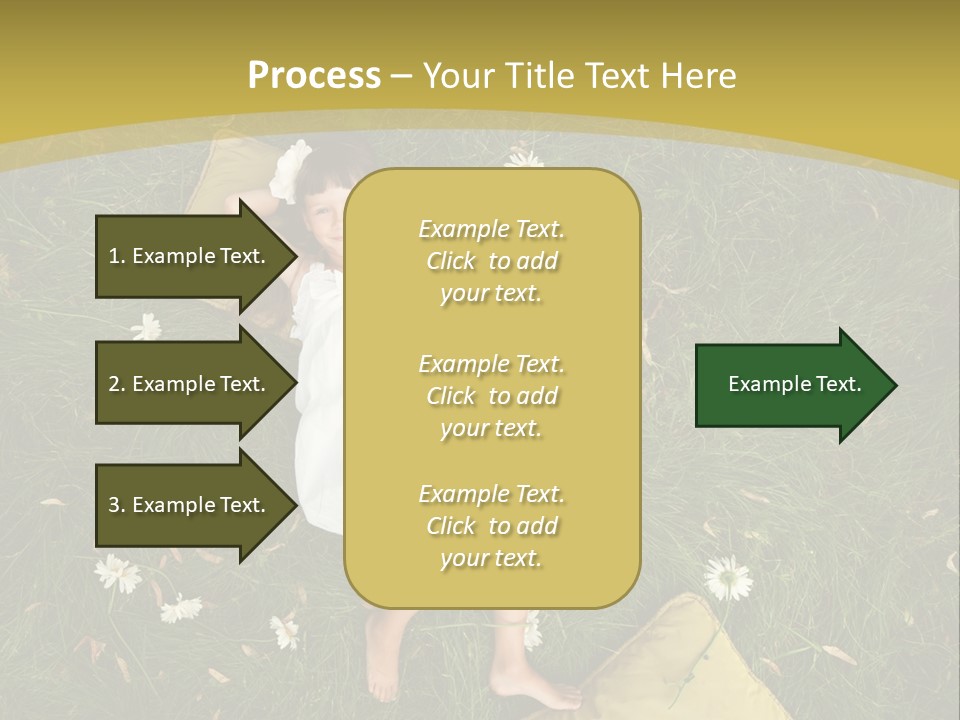 Process – Your Title Text Here

1. Example Text.

2. Example Text.

3. Example Text.

Example Text. Click to add your text.

Example Text. Click to add your text.

Example Text. Click to add your text.

Example Text.